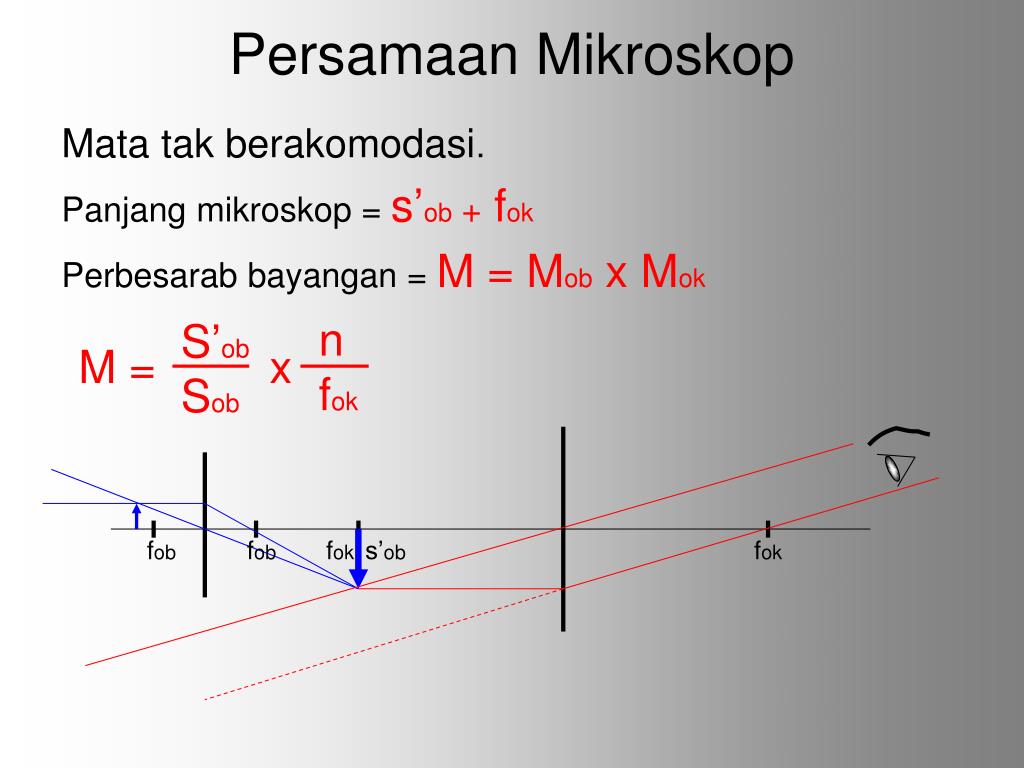 Persamaan Mikroskop

Mata tak berakomodasi.

Panjang mikroskop = $s'_{ob} + f_{ok}$

Perbesarab bayangan = $M = M_{ob} \times M_{ok}$

$M = \frac{S'_{ob}}{S_{ob}} \times \frac{n}{f_{ok}}$

$f_{ob}$ $f_{ob}$ $f_{ok}$ $s'_{ob}$ $f_{ok}$